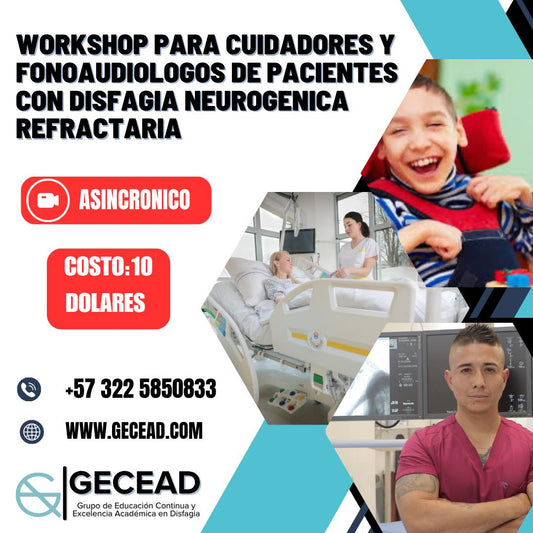 WORKSHOP PARA CUIDADORES Y FONOAUDIOLOGOS DE PACIENTES CON DISFAGIA NEUROGENICA REFRACTARIA

ASINCRONICO

COSTO:10 DOLARES

+57 322 5850833

WWW.GECEAD.COM

GECEAD
Grupo de Educación Continua y Excelencia Académica en Disfagia